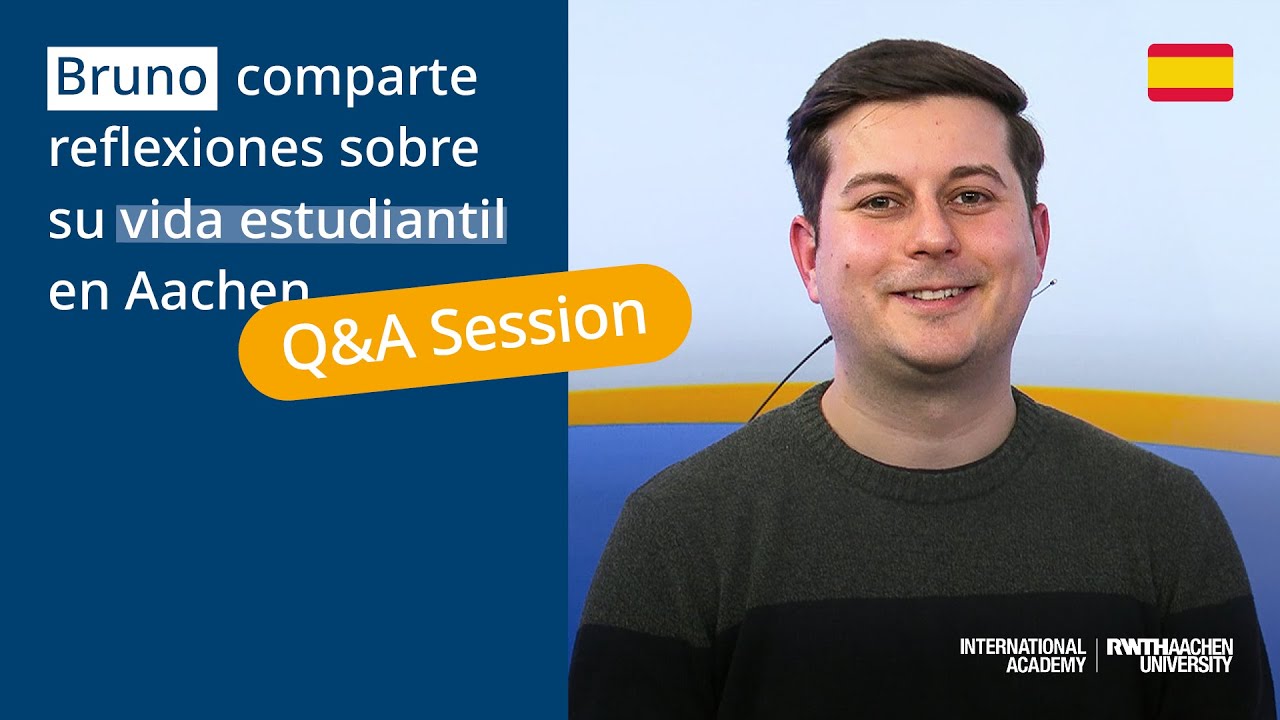 Bruno comparte reflexiones sobre su vida estudiantil en Aachen

Q&A Session

INTERNATIONAL ACADEMY | RWTHAACHEN UNIVERSITY